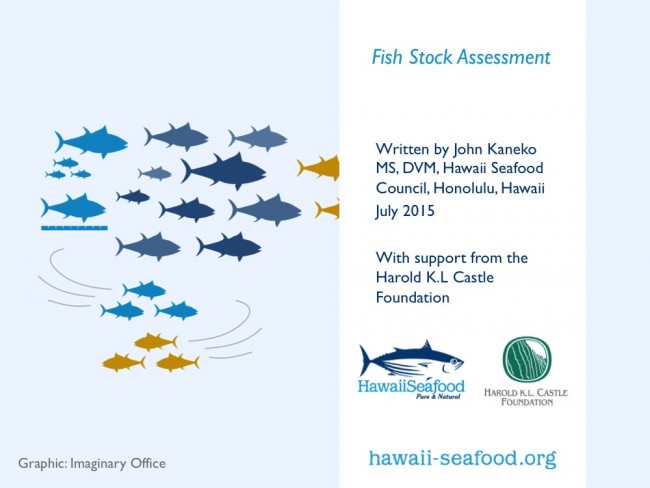 Fish Stock Assessment

Written by John Kaneko MS, DVM, Hawaii Seafood Council, Honolulu, Hawaii
July 2015

With support from the Harold K.L Castle Foundation

HawaiiSeafood
Pure & Natural

HAROLD K.L. CASTLE FOUNDATION

Graphic: Imaginary Office

hawaii-seafood.org